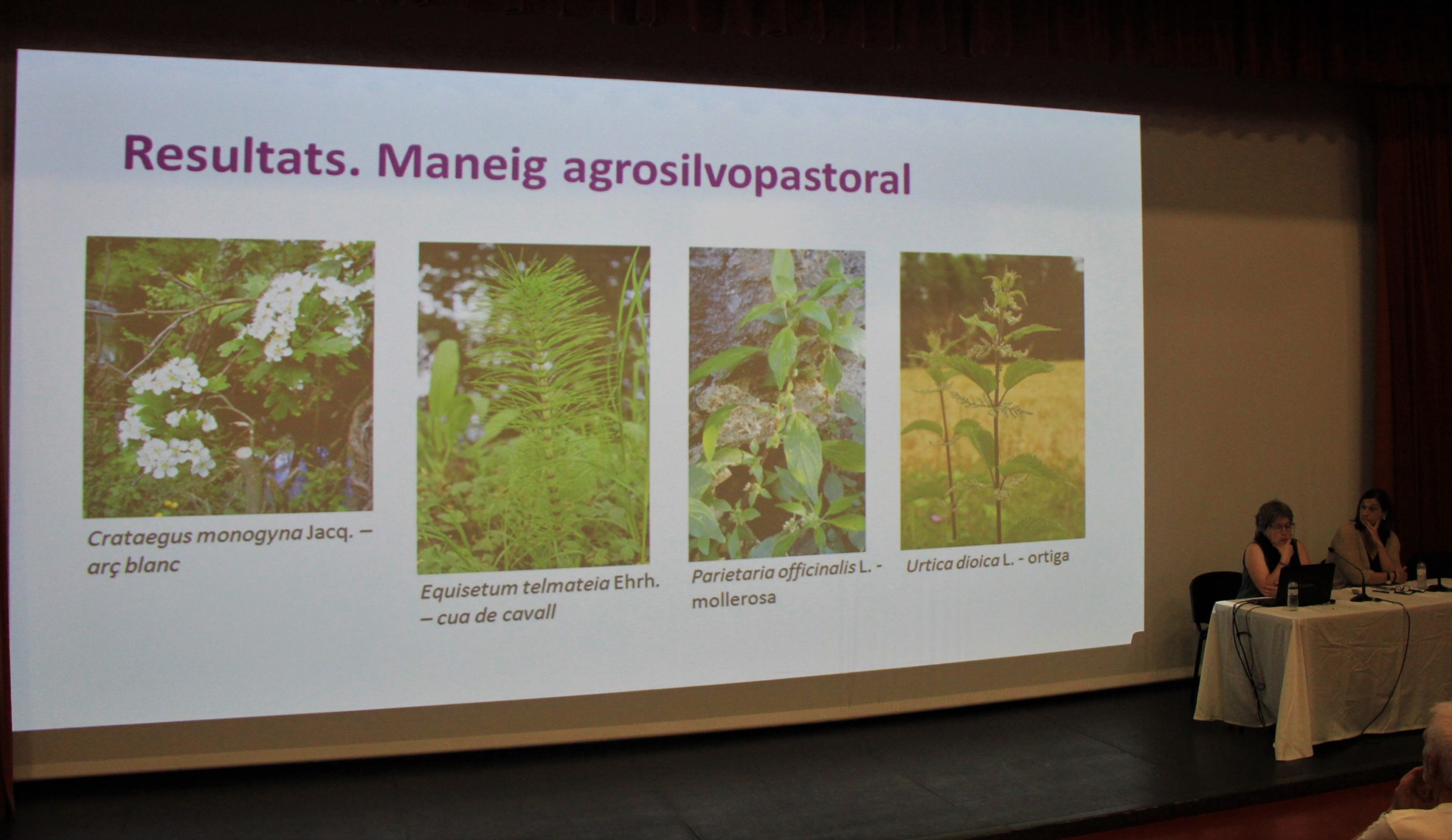 Resultats. Maneig agrosilvopastoral

Crataegus monogyna Jacq. – arç blanc

Equisetum telmateia Ehrh. – cua de cavall

Parietaria officinalis L. - mollerosa

Urtica dioica L. - ortiga